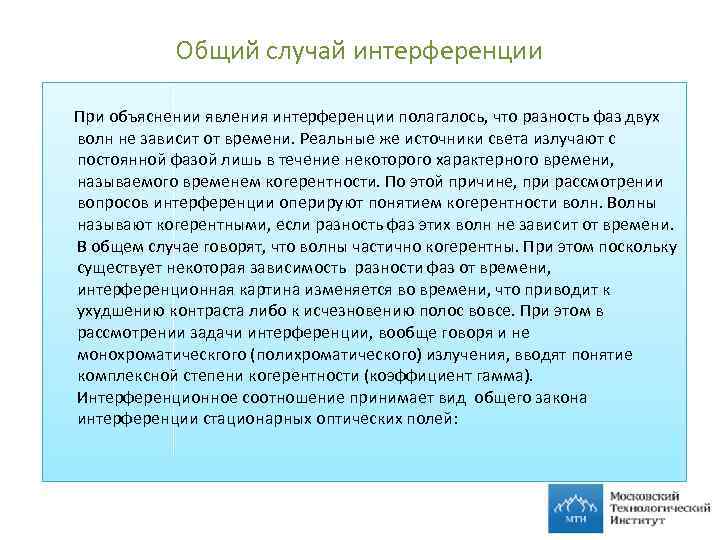 Общий случай интерференции

При объяснении явления интерференции полагалось, что разность фаз двух волн не зависит от времени. Реальные же источники света излучают с постоянной фазой лишь в течение некоторого характерного времени, называемого временем когерентности. По этой причине, при рассмотрении вопросов интерференции оперируют понятием когерентности волн. Волны называют когерентными, если разность фаз этих волн не зависит от времени. В общем случае говорят, что волны частично когерентны. При этом поскольку существует некоторая зависимость разности фаз от времени, интерференционная картина изменяется во времени, что приводит к ухудшению контраста либо к исчезновению полос вовсе. При этом в рассмотрении задачи интерференции, вообще говоря и не монохроматическгого (полихроматического) излучения, вводят понятие комплексной степени когерентности (коэффициент гамма). Интерференционное соотношение принимает вид общего закона интерференции стационарных оптических полей:

МТИ
Московский Технологический Институт